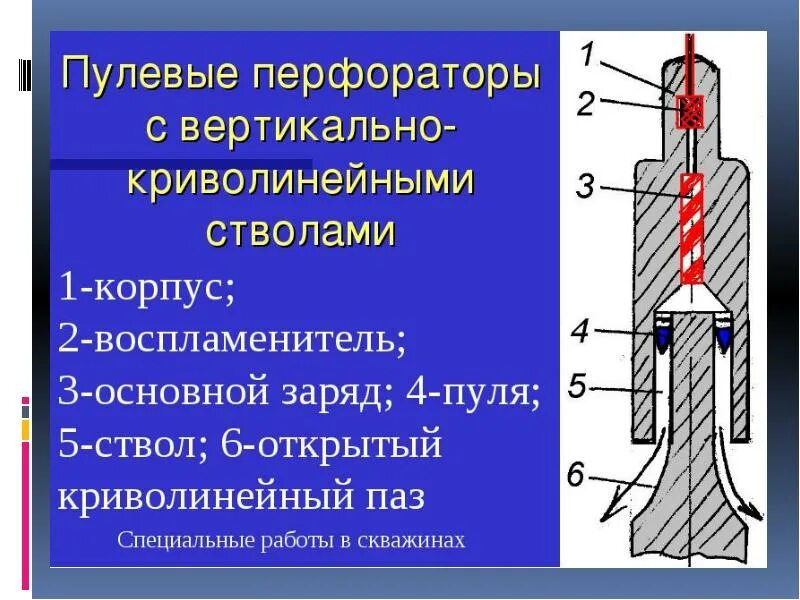 Пулевые перфораторы с вертикально-криволинейными стволами

1-корпус;
2-воспламенитель;
3-основной заряд; 4-пуля;
5-ствол; 6-открытый криволинейный паз

Специальные работы в скважинах

1
2
3
4
5
6